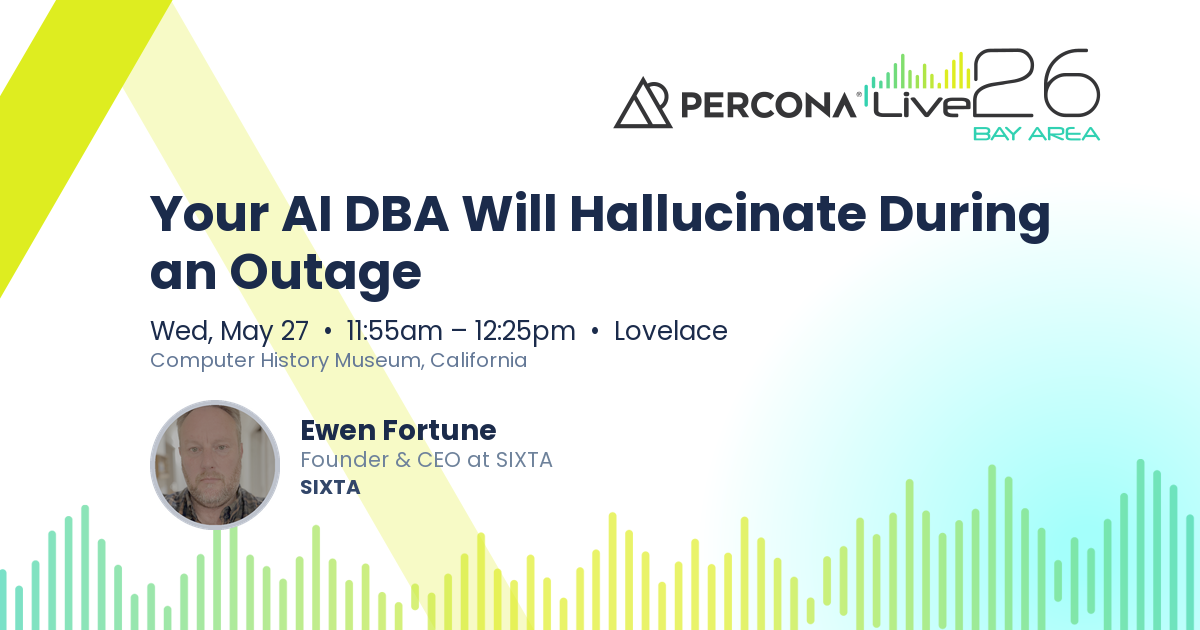 PERCONA® Live 26
BAY AREA

Your AI DBA Will Hallucinate During an Outage

Wed, May 27 • 11:55am – 12:25pm • Lovelace
Computer History Museum, California

Ewen Fortune
Founder & CEO at SIXTA
SIXTA